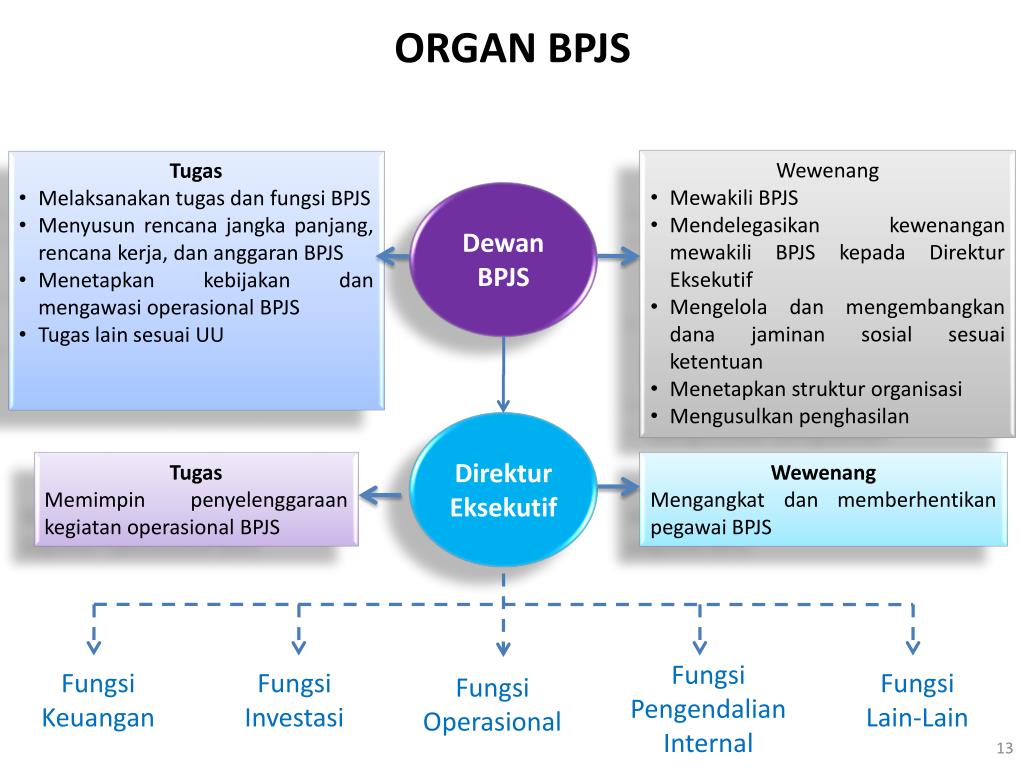 ORGAN BPJS

Tugas
• Melaksanakan tugas dan fungsi BPJS
• Menyusun rencana jangka panjang, rencana kerja, dan anggaran BPJS
• Menetapkan kebijakan dan mengawasi operasional BPJS
• Tugas lain sesuai UU

Dewan BPJS

Wewenang
• Mewakili BPJS
• Mendelegasikan kewenangan mewakili BPJS kepada Direktur Eksekutif
• Mengelola dan mengembangkan dana jaminan sosial sesuai ketentuan
• Menetapkan struktur organisasi
• Mengusulkan penghasilan

Tugas
Memimpin penyelenggaraan kegiatan operasional BPJS

Direktur Eksekutif

Wewenang
Mengangkat dan memberhentikan pegawai BPJS

Fungsi Keuangan

Fungsi Investasi

Fungsi Operasional

Fungsi Pengendalian Internal

Fungsi Lain-Lain

13